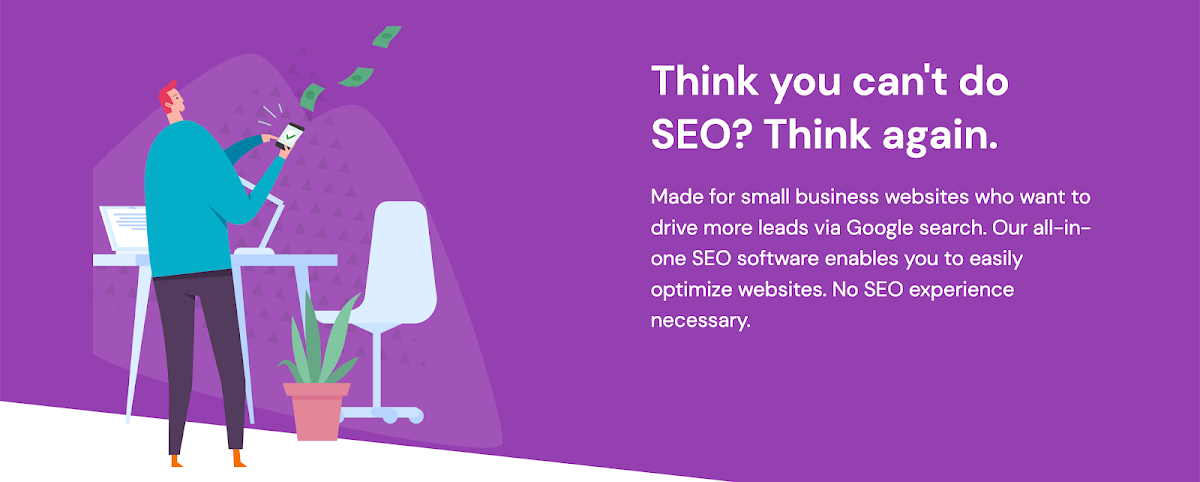 Think you can't do SEO? Think again.

Made for small business websites who want to drive more leads via Google search. Our all-in-one SEO software enables you to easily optimize websites. No SEO experience necessary.